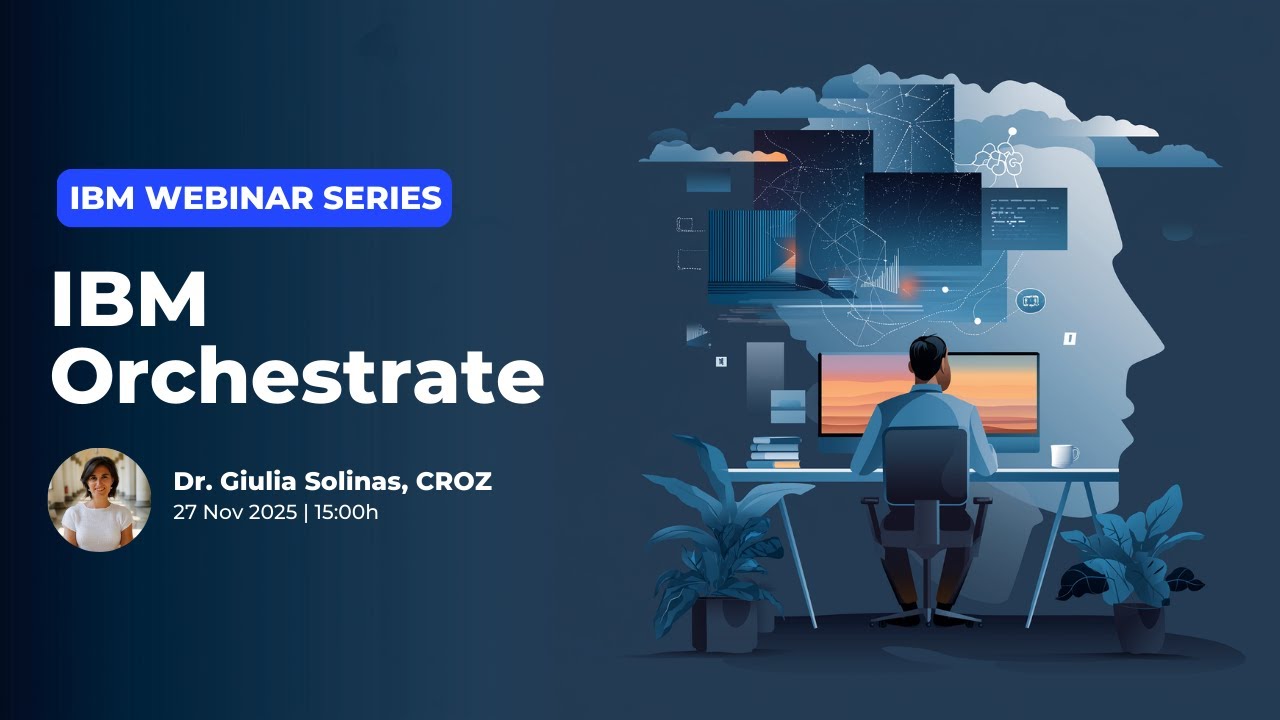 IBM WEBINAR SERIES

IBM Orchestrate

Dr. Giulia Solinas, CROZ
27 Nov 2025 | 15:00h